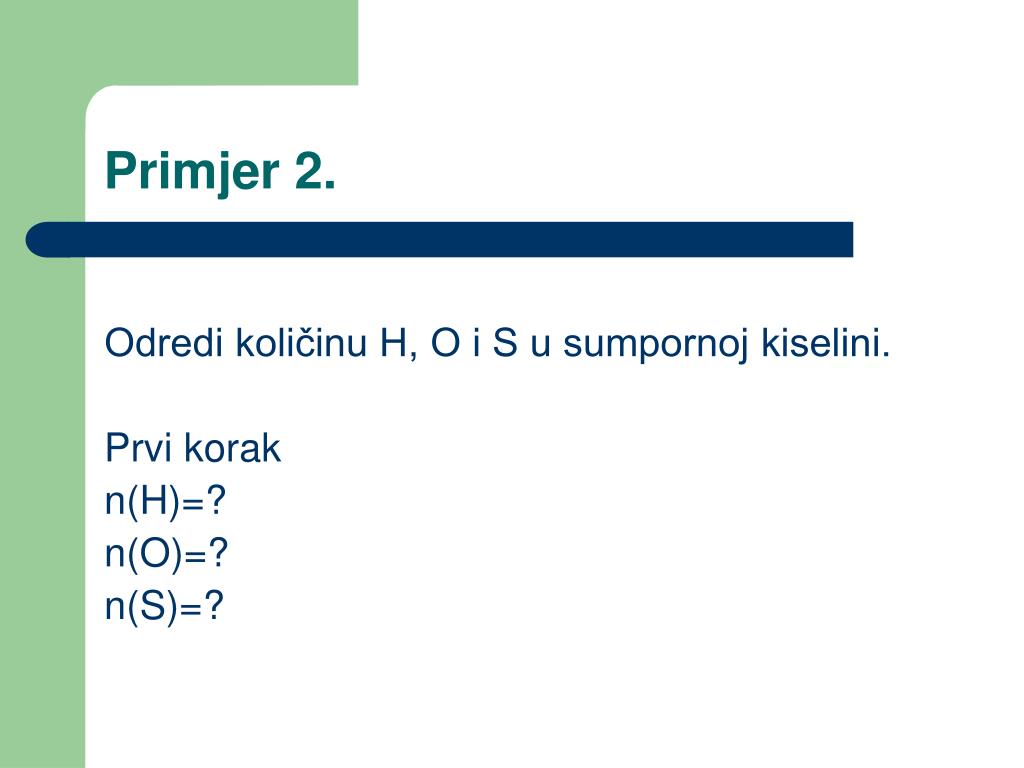 Primjer 2.

Odredi količinu H, O i S u sumpornoj kiselini.

Prvi korak
n(H)=?
n(O)=?
n(S)=?